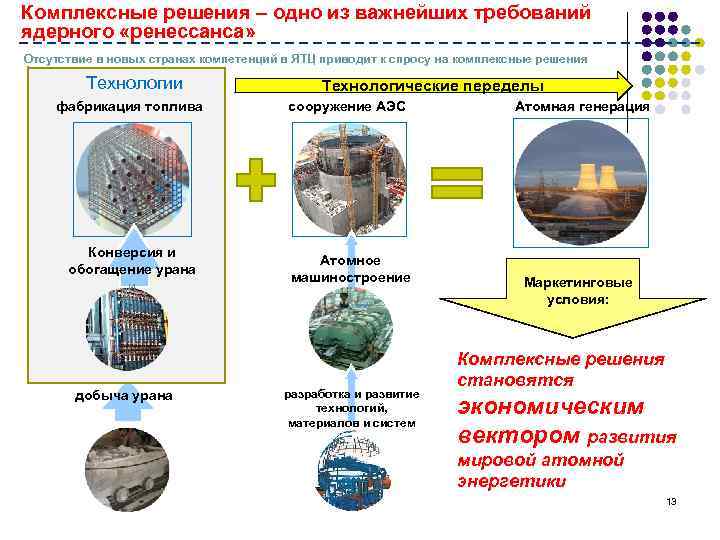 Комплексные решения – одно из важнейших требований ядерного «ренессанса»

Отсутствие в новых странах компетенций в ЯТЦ приводит к спросу на комплексные решения

Технологии

Технологические переделы

фабрикация топлива

сооружение АЭС

Атомная генерация

Конверсия и обогащение урана

Атомное машиностроение

Маркетинговые условия:

добыча урана

разработка и развитие технологий, материалов и систем

Комплексные решения становятся экономическим вектором развития мировой атомной энергетики

13